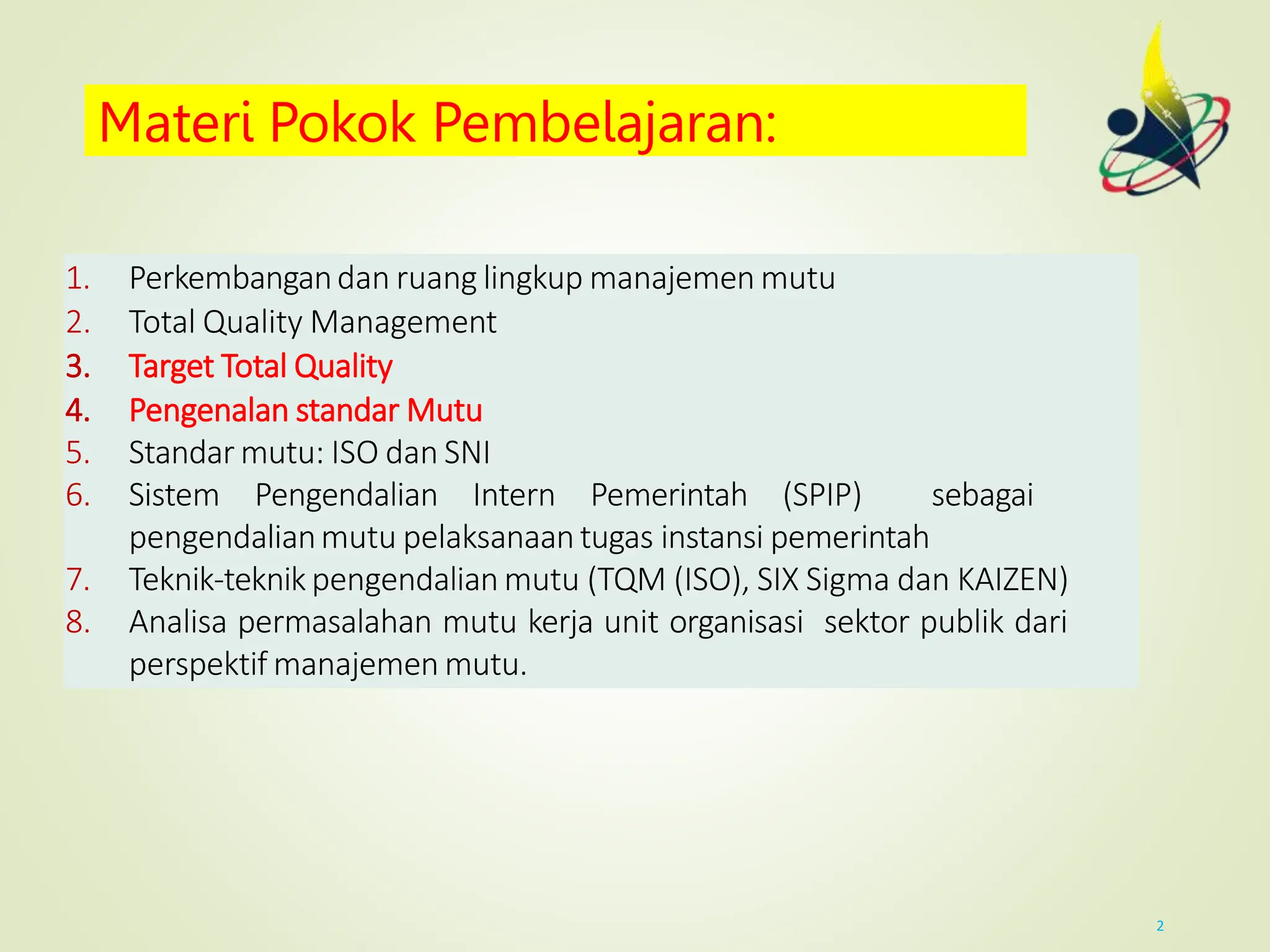 Materi Pokok Pembelajaran:

1. Perkembangan dan ruang lingkup manajemen mutu
2. Total Quality Management
3. Target Total Quality
4. Pengenalan standar Mutu
5. Standar mutu: ISO dan SNI
6. Sistem Pengendalian Intern Pemerintah (SPIP) sebagai pengendalian mutu pelaksanaan tugas instansi pemerintah
7. Teknik-teknik pengendalian mutu (TQM (ISO), SIX Sigma dan KAIZEN)
8. Analisa permasalahan mutu kerja unit organisasi sektor publik dari perspektif manajemen mutu.

2